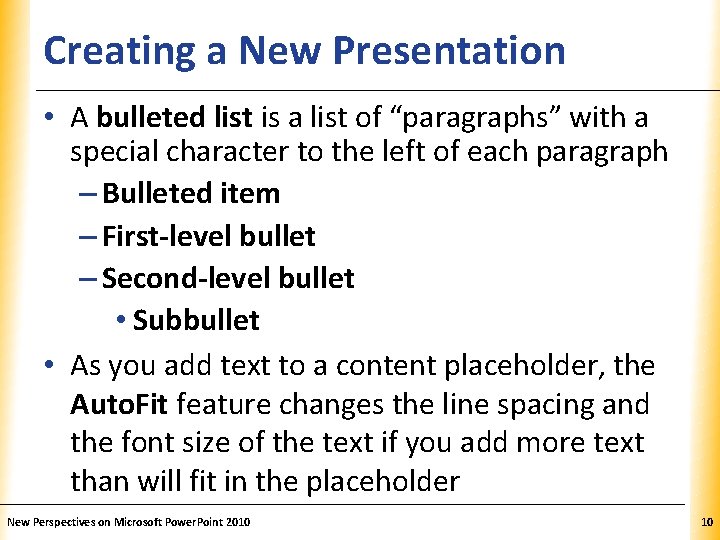 Creating a New Presentation

• A bulleted list is a list of “paragraphs” with a special character to the left of each paragraph
– Bulleted item
– First-level bullet
– Second-level bullet
• Subbullet

• As you add text to a content placeholder, the AutoFit feature changes the line spacing and the font size of the text if you add more text than will fit in the placeholder

New Perspectives on Microsoft PowerPoint 2010

10